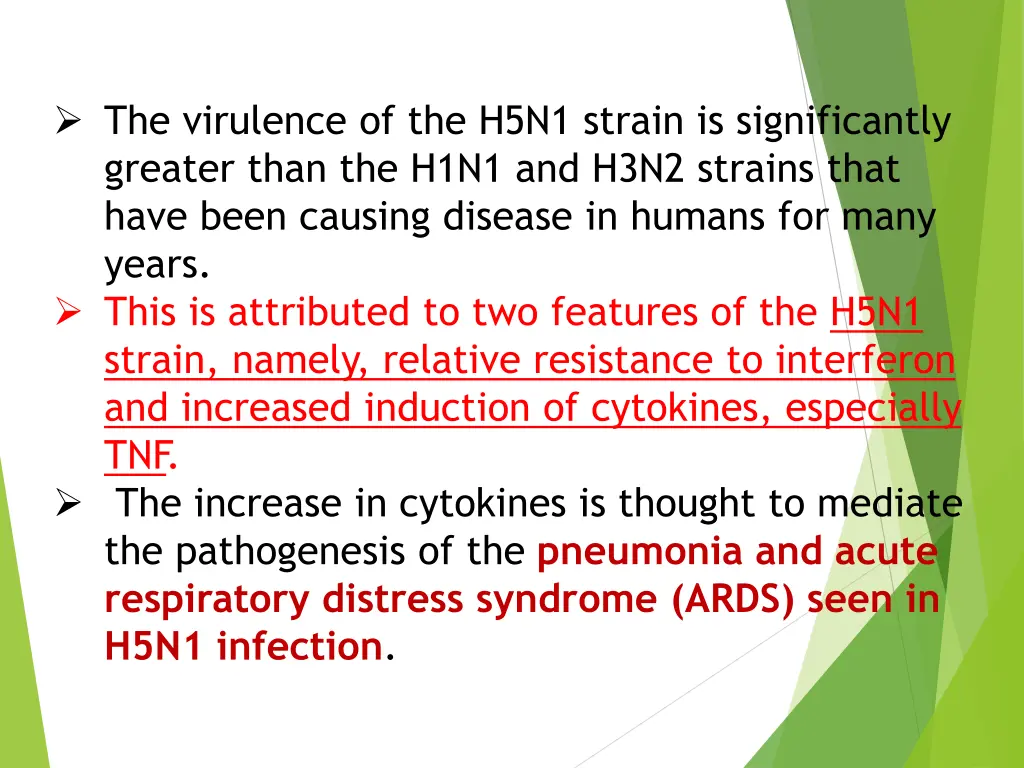 ➢ The virulence of the H5N1 strain is significantly greater than the H1N1 and H3N2 strains that have been causing disease in humans for many years.

➢ This is attributed to two features of the H5N1 strain, namely, relative resistance to interferon and increased induction of cytokines, especially TNF.

➢ The increase in cytokines is thought to mediate the pathogenesis of the pneumonia and acute respiratory distress syndrome (ARDS) seen in H5N1 infection.